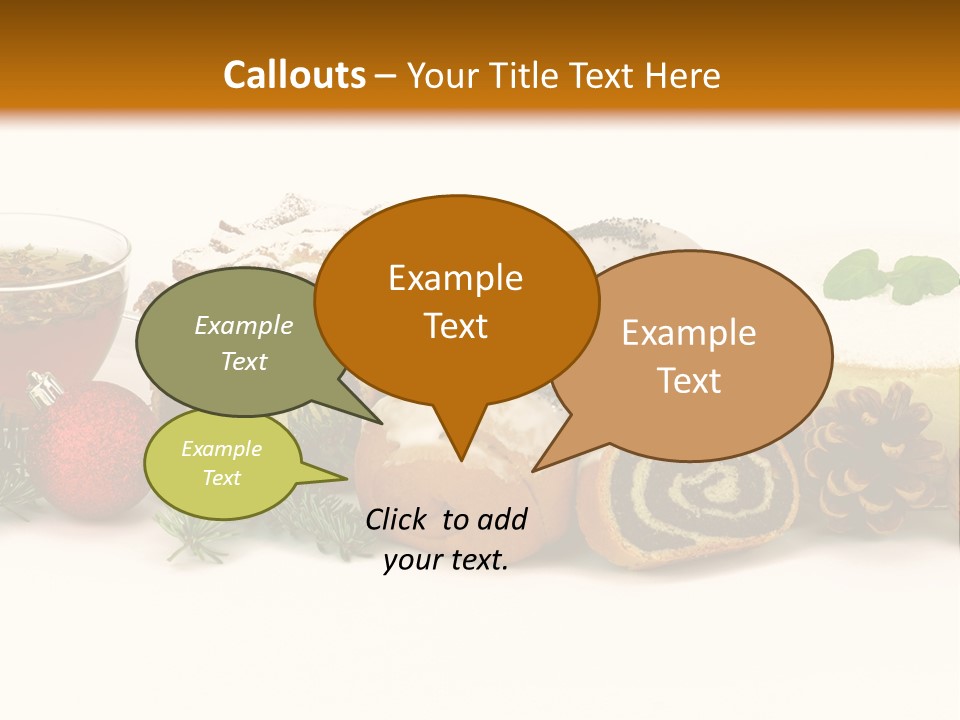 Callouts – Your Title Text Here

Example Text

Example Text

Example Text

Example Text

Click to add your text.